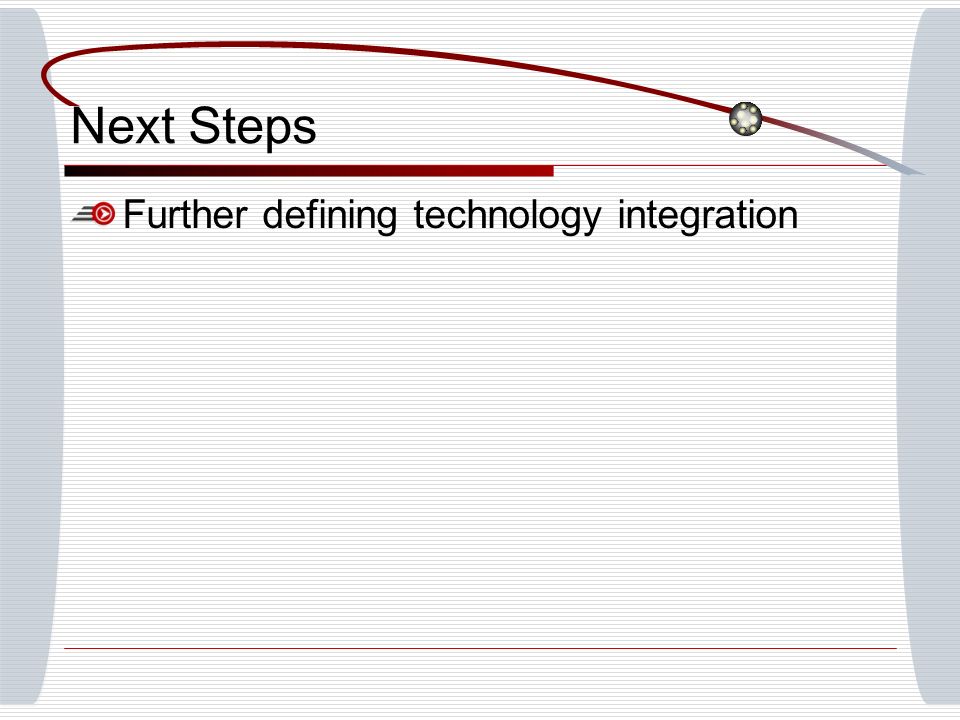 Next Steps

Further defining technology integration